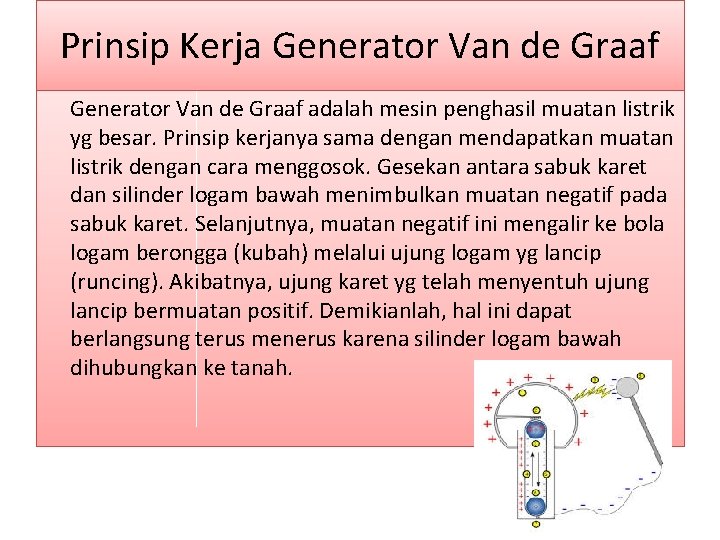 Prinsip Kerja Generator Van de Graaf

Generator Van de Graaf adalah mesin penghasil muatan listrik yg besar. Prinsip kerjanya sama dengan mendapatkan muatan listrik dengan cara menggosok. Gesekan antara sabuk karet dan silinder logam bawah menimbulkan muatan negatif pada sabuk karet. Selanjutnya, muatan negatif ini mengalir ke bola logam berongga (kubah) melalui ujung logam yg lancip (runcing). Akibatnya, ujung karet yg telah menyentuh ujung lancip bermuatan positif. Demikianlah, hal ini dapat berlangsung terus menerus karena silinder logam bawah dihubungkan ke tanah.